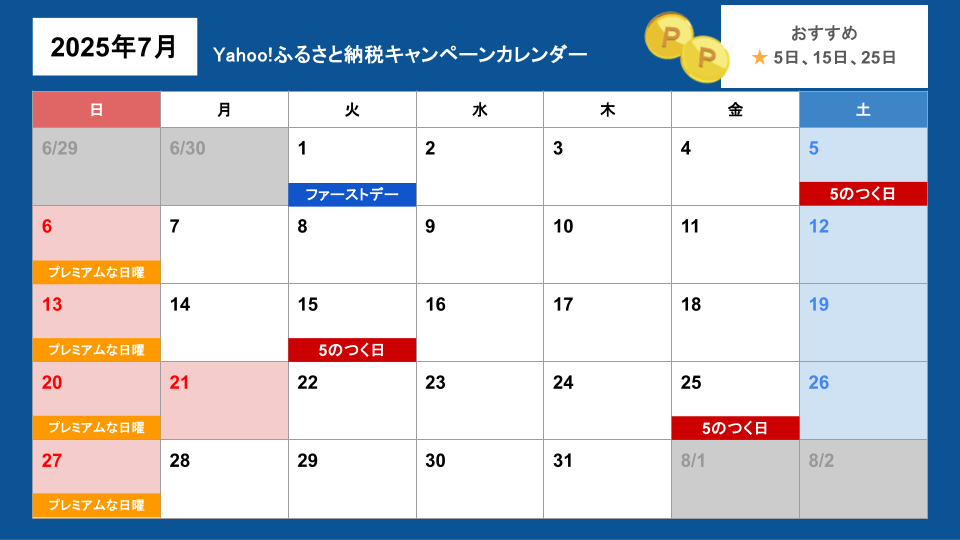 2025年7月

Yahoo!ふるさと納税キャンペーンカレンダー

P P

おすすめ
★ 5日、15日、25日

| 日 | 月 | 火 | 水 | 木 | 金 | 土 |
|---|---|---|---|---|---|---|
| 6/29 | 6/30 | 1 ファーストデー | 2 | 3 | 4 | 5 5のつく日 |
| 6 プレミアムな日曜 | 7 | 8 | 9 | 10 | 11 | 12 |
| 13 プレミアムな日曜 | 14 | 15 5のつく日 | 16 | 17 | 18 | 19 |
| 20 プレミアムな日曜 | 21 | 22 | 23 | 24 | 25 5のつく日 | 26 |
| 27 プレミアムな日曜 | 28 | 29 | 30 | 31 | 8/1 | 8/2 |